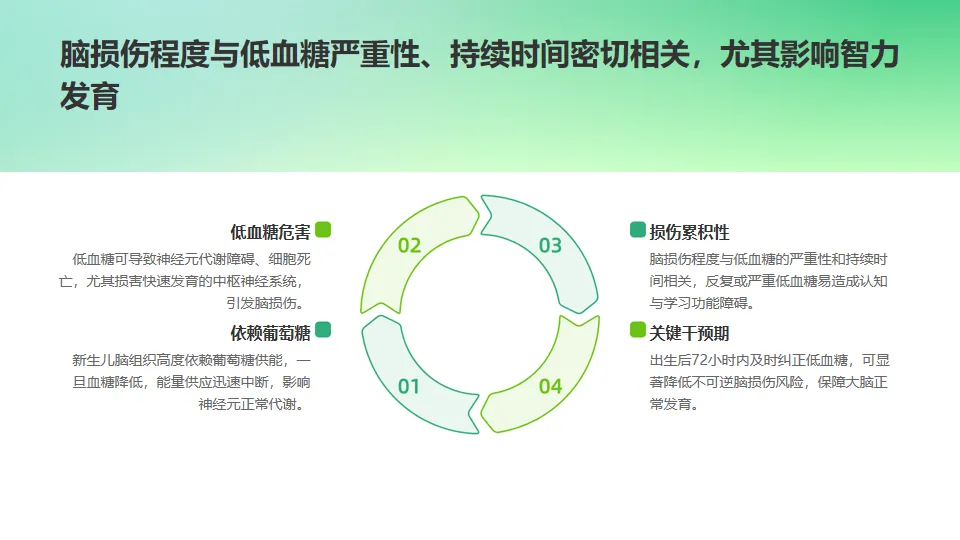 脑损伤程度与低血糖严重性、持续时间密切相关，尤其影响智力发育

低血糖危害

低血糖可导致神经元代谢障碍、细胞死亡，尤其损害快速发育的中枢神经系统，引发脑损伤。

依赖葡萄糖

新生儿脑组织高度依赖葡萄糖供能，一旦血糖降低，能量供应迅速中断，影响神经元正常代谢。

02

03

01

04

损伤累积性

脑损伤程度与低血糖的严重性和持续时间相关，反复或严重低血糖易造成认知与学习功能障碍。

关键干预期

出生后72小时内及时纠正低血糖，可显著降低不可逆脑损伤风险，保障大脑正常发育。